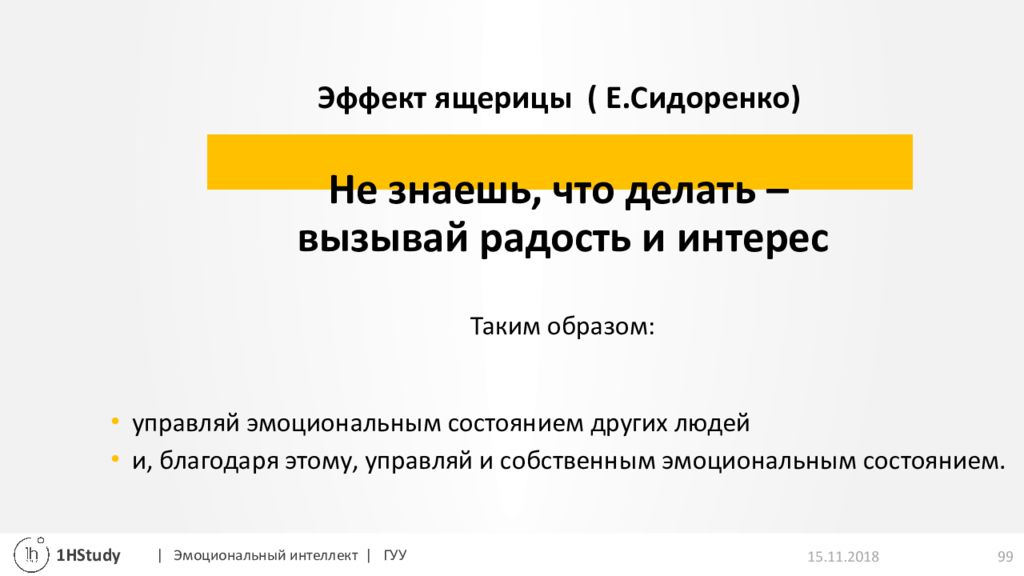 Эффект ящерицы ( Е.Сидоренко)

Не знаешь, что делать – вызывай радость и интерес

Таким образом:

• управляй эмоциональным состоянием других людей
• и, благодаря этому, управляй и собственным эмоциональным состоянием.

1h 1HStudy | Эмоциональный интеллект | ГУУ 15.11.2018 99